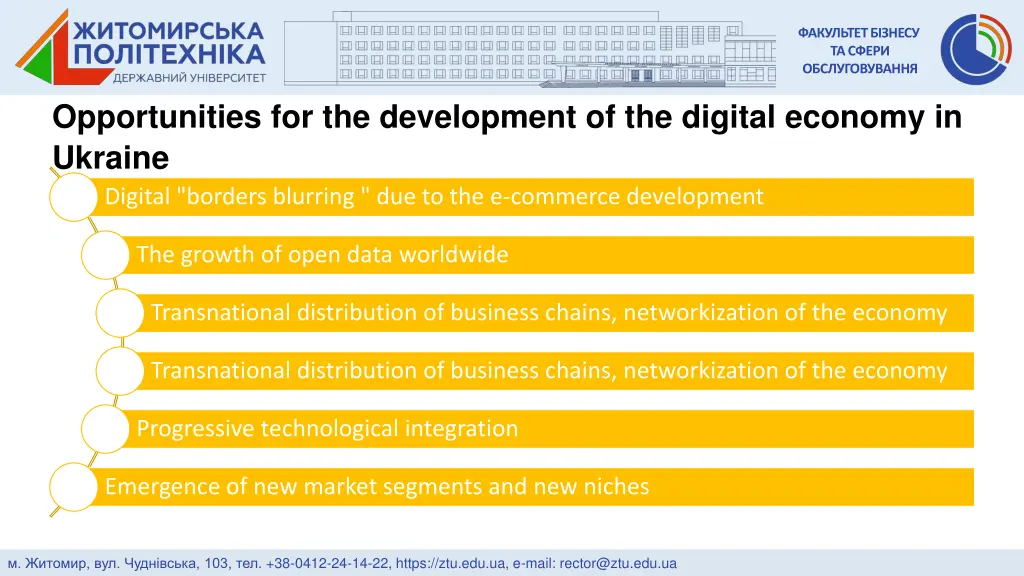 ЖИТОМИРСЬКА ПОЛІТЕХНІКА
ДЕРЖАВНИЙ УНІВЕРСИТЕТ

ФАКУЛЬТЕТ БІЗНЕСУ ТА СФЕРИ ОБСЛУГОВУВАННЯ

Opportunities for the development of the digital economy in Ukraine

Digital "borders blurring " due to the e-commerce development

The growth of open data worldwide

Transnational distribution of business chains, networkization of the economy

Transnational distribution of business chains, networkization of the economy

Progressive technological integration

Emergence of new market segments and new niches

м. Житомир, вул. Чуднівська, 103, тел. +38-0412-24-14-22, https://ztu.edu.ua, e-mail: rector@ztu.edu.ua